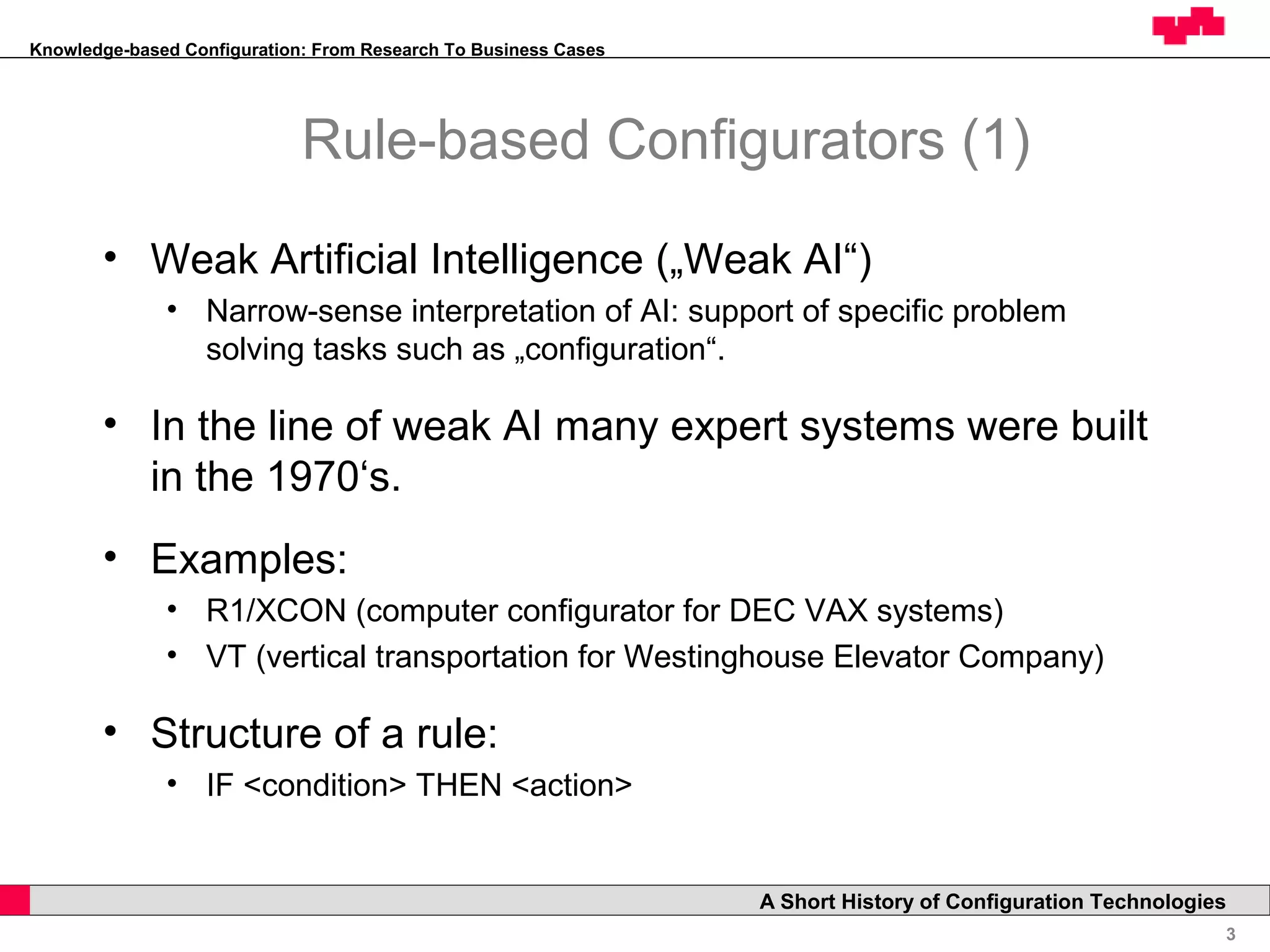 Knowledge-based Configuration: From Research To Business Cases

Rule-based Configurators (1)

• Weak Artificial Intelligence („Weak AI“)
  • Narrow-sense interpretation of AI: support of specific problem solving tasks such as „configuration“.

• In the line of weak AI many expert systems were built in the 1970‘s.

• Examples:
  • R1/XCON (computer configurator for DEC VAX systems)
  • VT (vertical transportation for Westinghouse Elevator Company)

• Structure of a rule:
  • IF <condition> THEN <action>

A Short History of Configuration Technologies

3